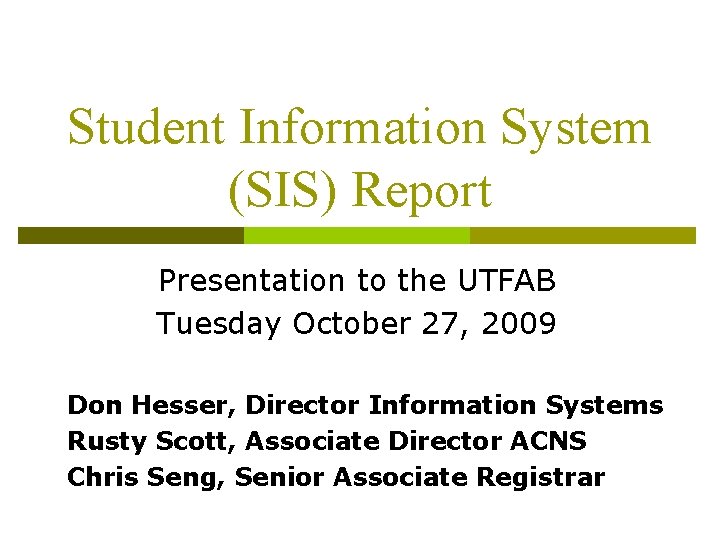 Student Information System (SIS) Report

Presentation to the UTFAB
Tuesday October 27, 2009

Don Hesser, Director Information Systems
Rusty Scott, Associate Director ACNS
Chris Seng, Senior Associate Registrar